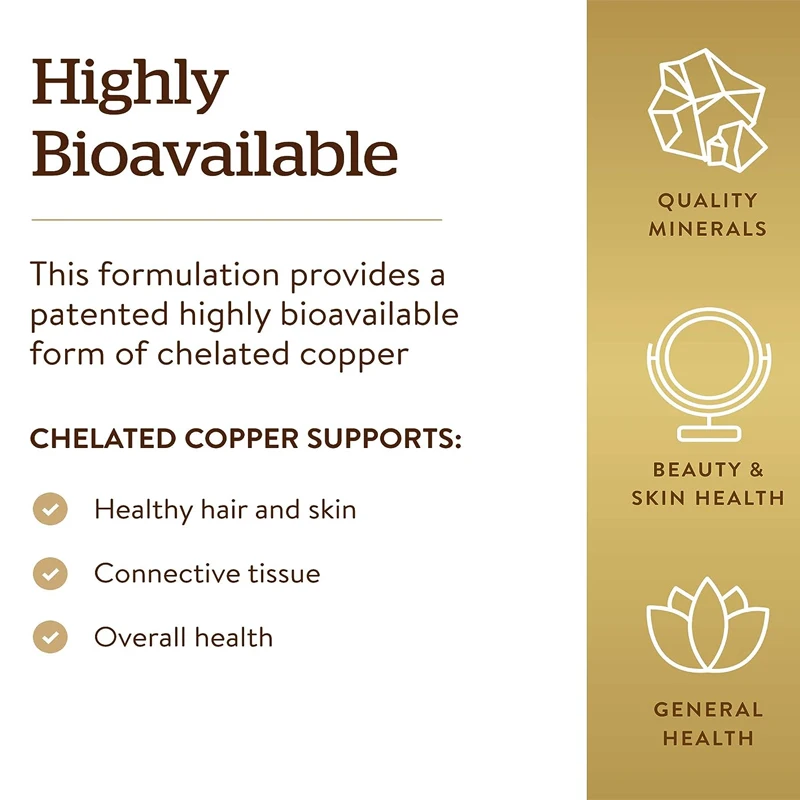 Highly Bioavailable

This formulation provides a patented highly bioavailable form of chelated copper

CHELATED COPPER SUPPORTS:

Healthy hair and skin

Connective tissue

Overall health

QUALITY MINERALS

BEAUTY & SKIN HEALTH

GENERAL HEALTH